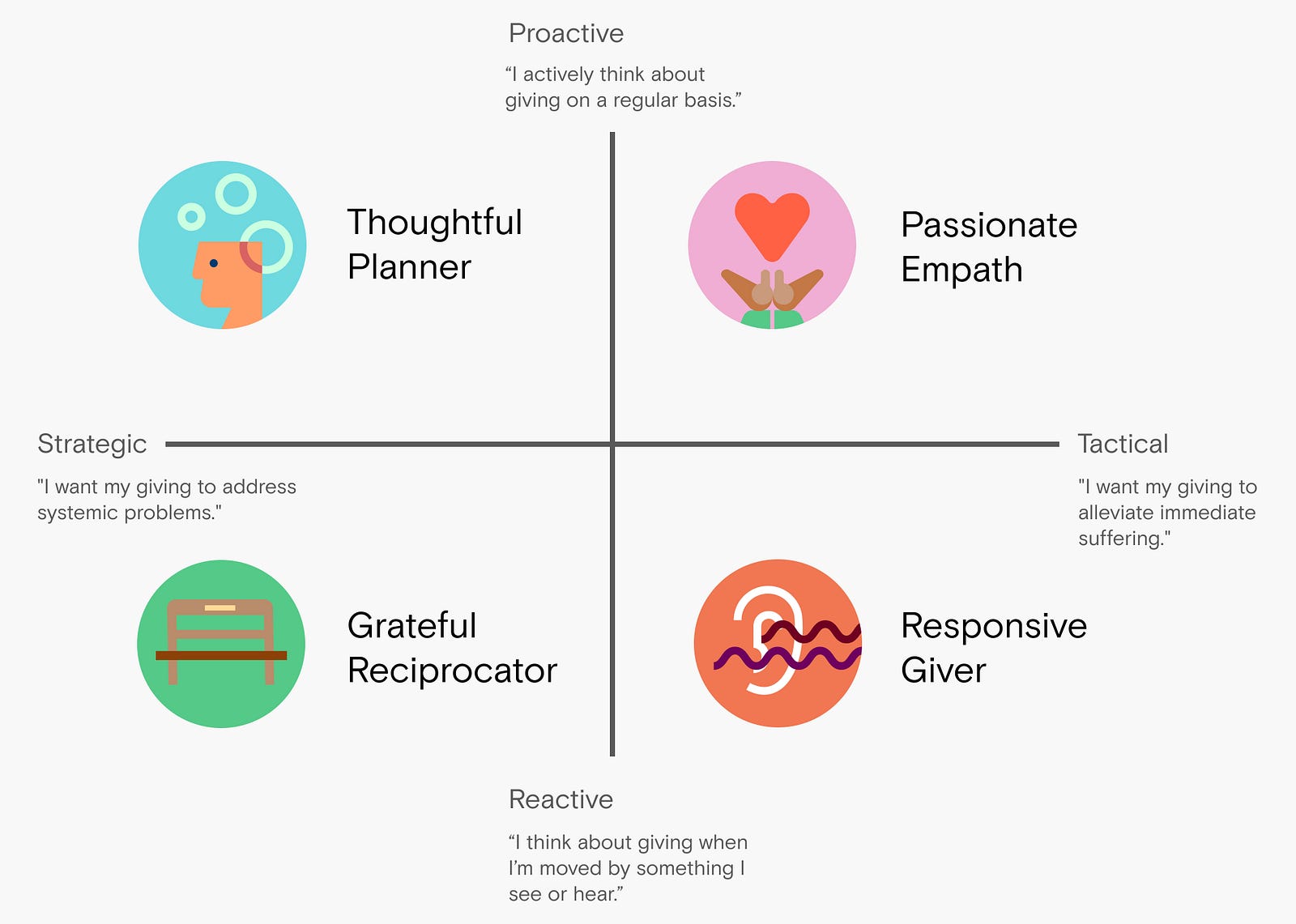 Proactive

“I actively think about giving on a regular basis.”

Thoughtful Planner

Passionate Empath

Strategic

"I want my giving to address systemic problems."

Tactical

"I want my giving to alleviate immediate suffering."

Grateful Reciprocator

Responsive Giver

Reactive

“I think about giving when I’m moved by something I see or hear.”